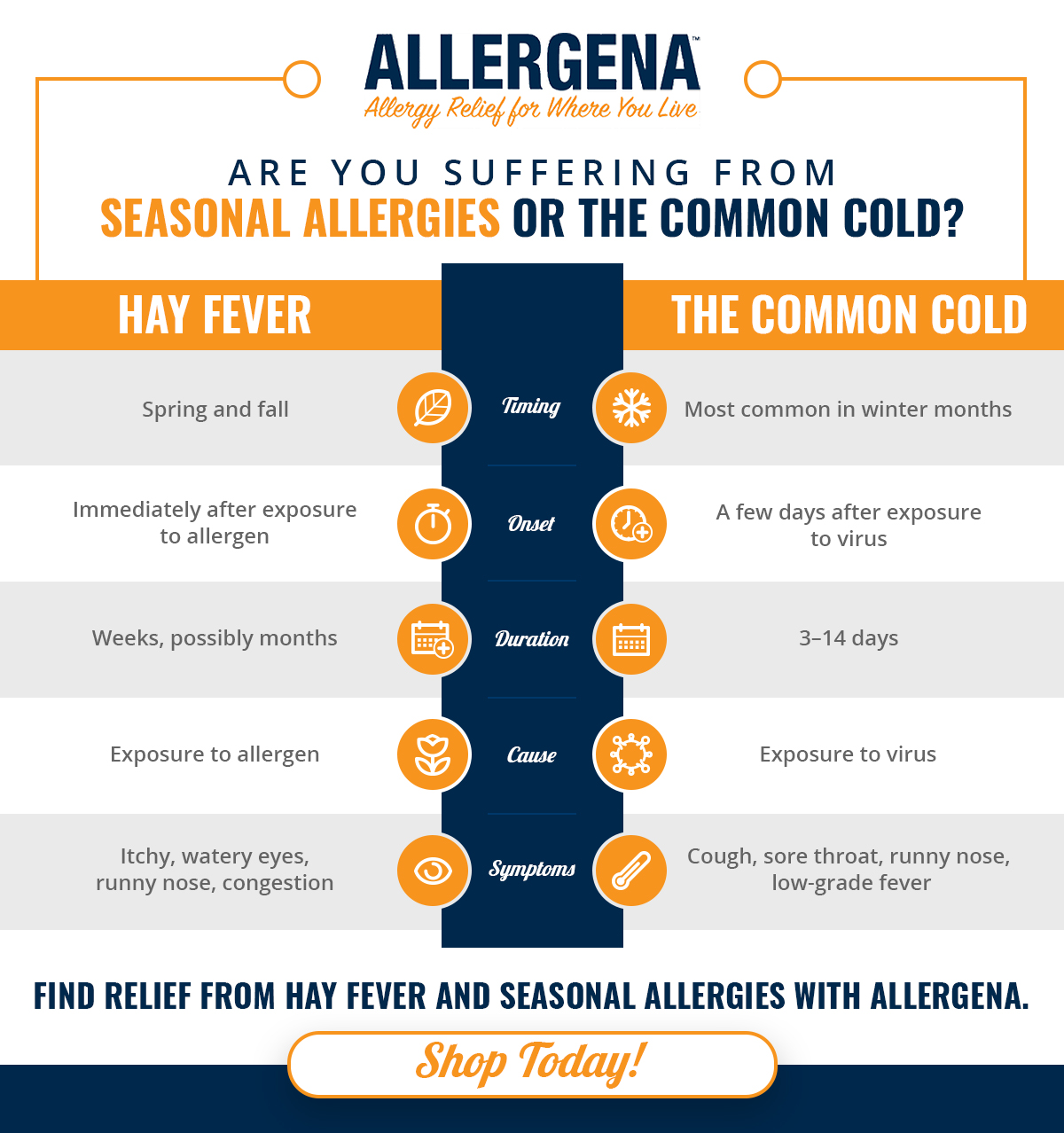 ALLERGENA™
Allergy Relief for Where You Live

ARE YOU SUFFERING FROM
SEASONAL ALLERGIES OR THE COMMON COLD?

| HAY FEVER | | THE COMMON COLD |
|---|---|---|
| Spring and fall | Timing | Most common in winter months |
| Immediately after exposure to allergen | Onset | A few days after exposure to virus |
| Weeks, possibly months | Duration | 3–14 days |
| Exposure to allergen | Cause | Exposure to virus |
| Itchy, watery eyes, runny nose, congestion | Symptoms | Cough, sore throat, runny nose, low-grade fever |

FIND RELIEF FROM HAY FEVER AND SEASONAL ALLERGIES WITH ALLERGENA.

Shop Today!